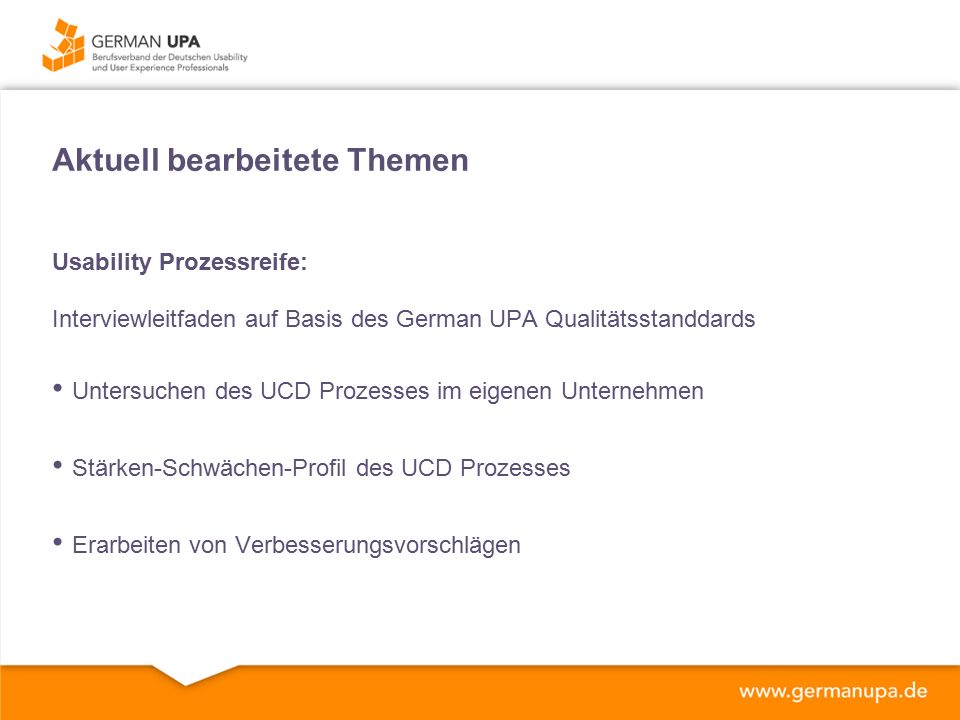 GERMAN UPA
Berufsverband der Deutschen Usability und User Experience Professionals

Aktuell bearbeitete Themen

Usability Prozessreife:

Interviewleitfaden auf Basis des German UPA Qualitätsstanddards

• Untersuchen des UCD Prozesses im eigenen Unternehmen

• Stärken-Schwächen-Profil des UCD Prozesses

• Erarbeiten von Verbesserungsvorschlägen

www.germanupa.de